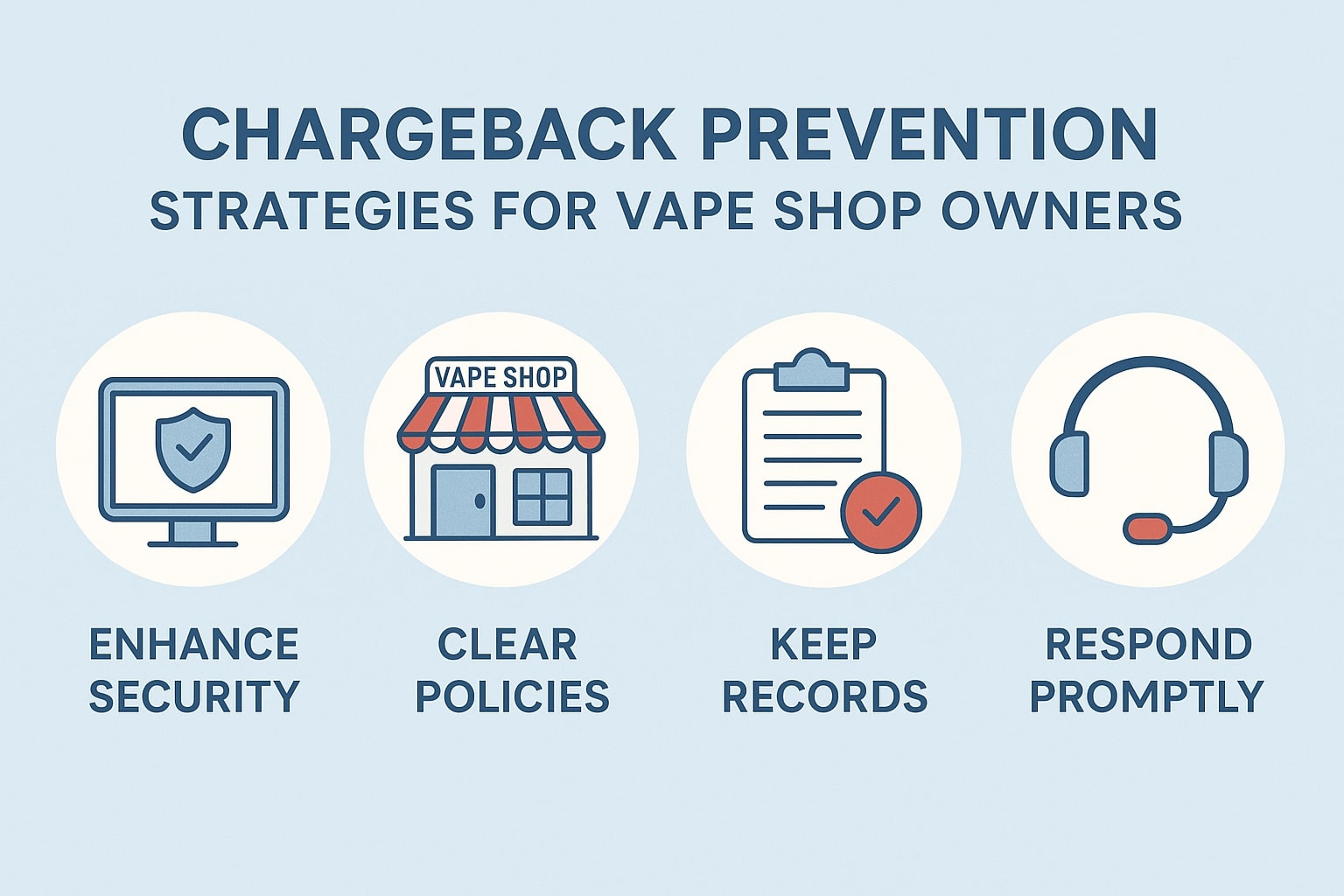 CHARGEBACK PREVENTION
STRATEGIES FOR VAPE SHOP OWNERS

VAPE SHOP

ENHANCE SECURITY

CLEAR POLICIES

KEEP RECORDS

RESPOND PROMPTLY